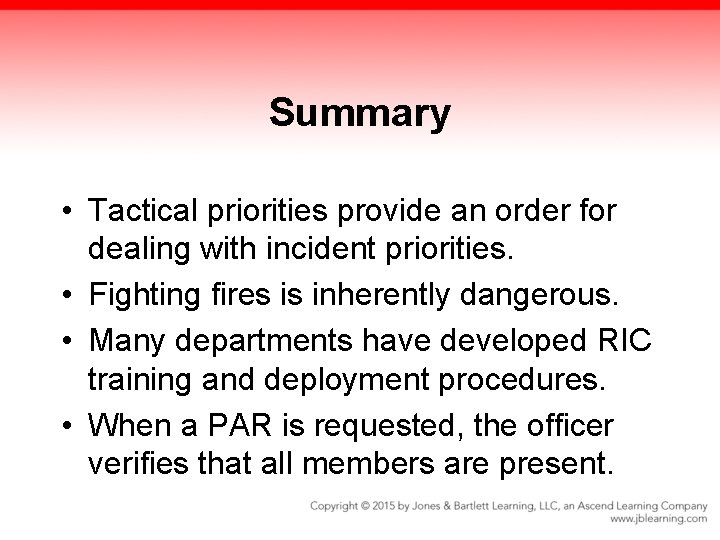 Summary

• Tactical priorities provide an order for dealing with incident priorities.
• Fighting fires is inherently dangerous.
• Many departments have developed RIC training and deployment procedures.
• When a PAR is requested, the officer verifies that all members are present.

Copyright © 2015 by Jones & Bartlett Learning, LLC, an Ascend Learning Company
www.jblearning.com